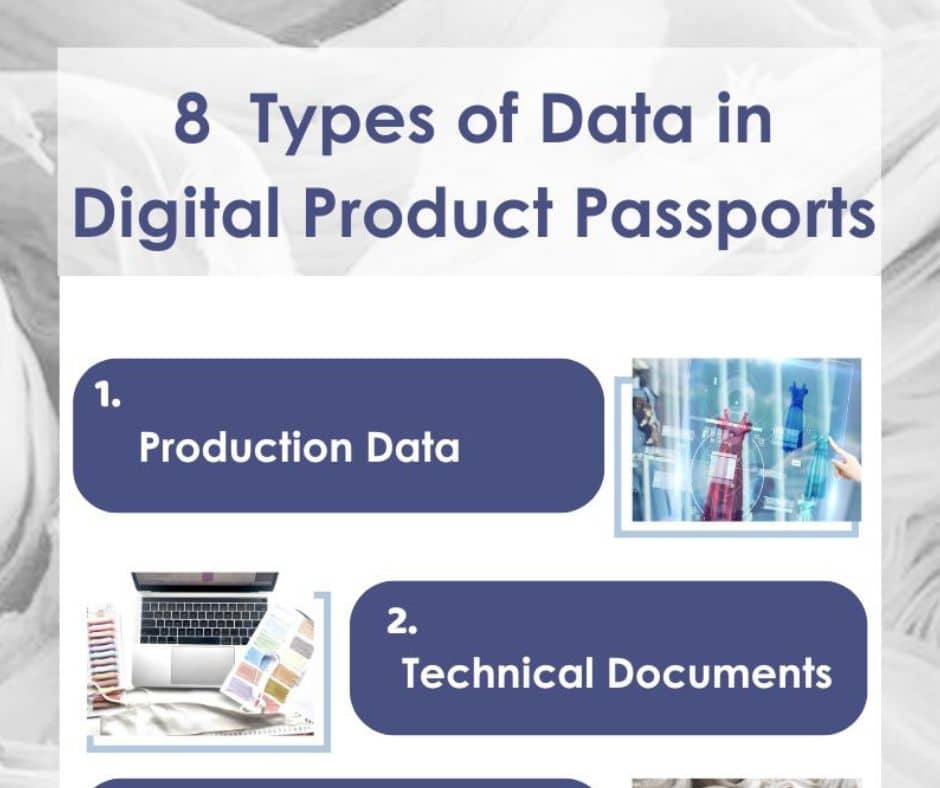 8 Types of Data in Digital Product Passports

1.
Production Data

2.
Technical Documents